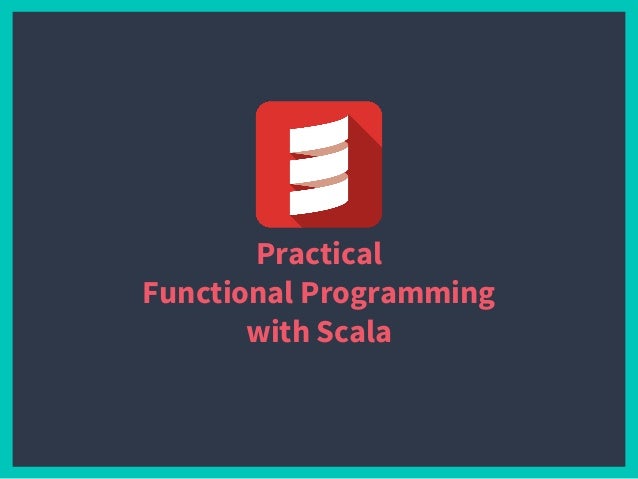 Practical
Functional Programming
with Scala